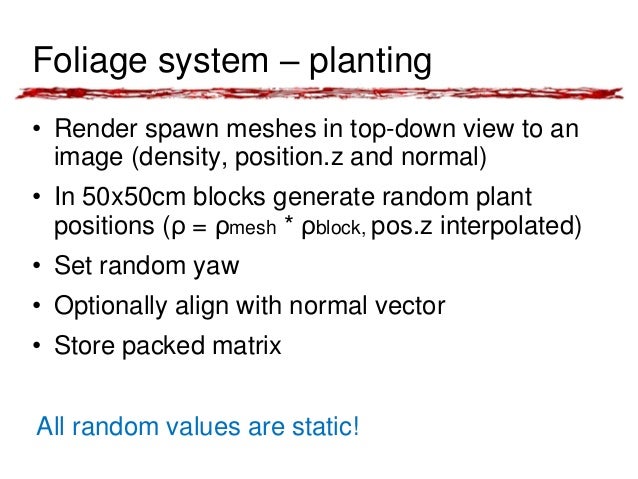 Foliage system – planting

• Render spawn meshes in top-down view to an image (density, position.z and normal)

• In 50x50cm blocks generate random plant positions ($\rho = \rho_{mesh} * \rho_{block}$, pos.z interpolated)

• Set random yaw

• Optionally align with normal vector

• Store packed matrix

All random values are static!